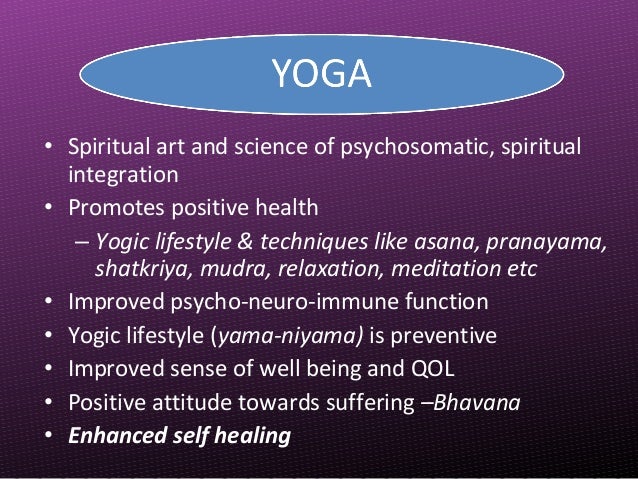 YOGA

• Spiritual art and science of psychosomatic, spiritual integration
• Promotes positive health
– Yogic lifestyle & techniques like asana, pranayama, shatkriya, mudra, relaxation, meditation etc
• Improved psycho-neuro-immune function
• Yogic lifestyle (yama-niyama) is preventive
• Improved sense of well being and QOL
• Positive attitude towards suffering –Bhavana
• Enhanced self healing